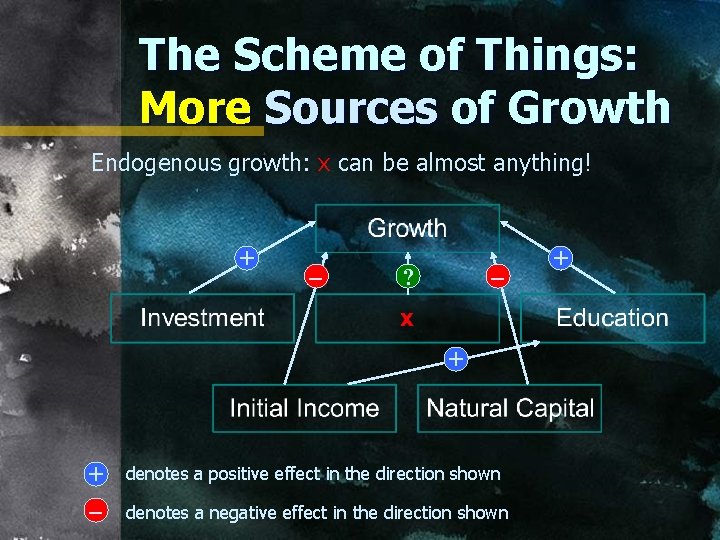 The Scheme of Things: More Sources of Growth

Endogenous growth: x can be almost anything!

Growth

+

−

?

−

+

Investment

x

Education

+

Initial Income

Natural Capital

+ denotes a positive effect in the direction shown

− denotes a negative effect in the direction shown